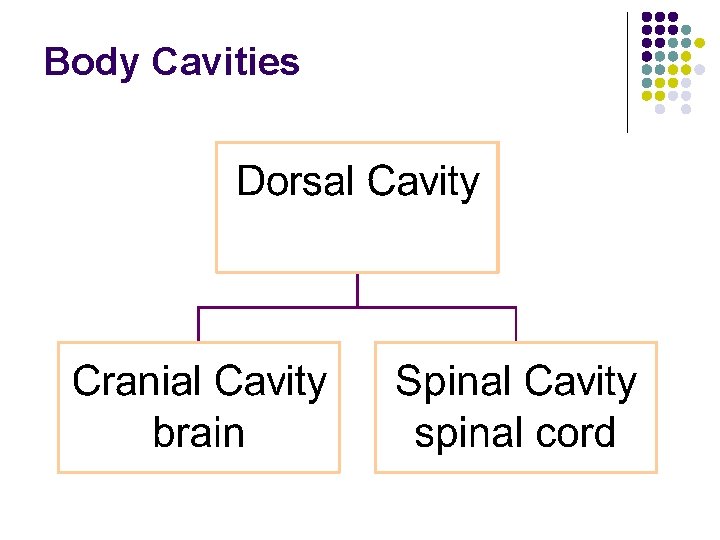 Body Cavities

Dorsal Cavity

Cranial Cavity
brain

Spinal Cavity
spinal cord